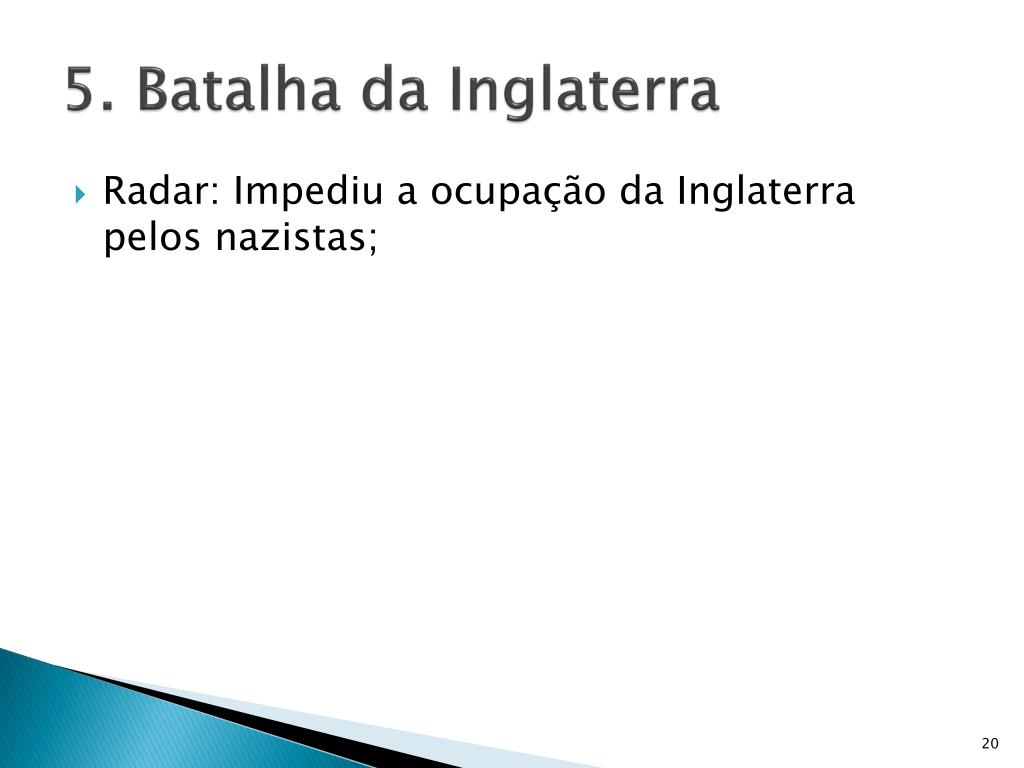 5. Batalha da Inglaterra

Radar: Impediu a ocupação da Inglaterra pelos nazistas;

20